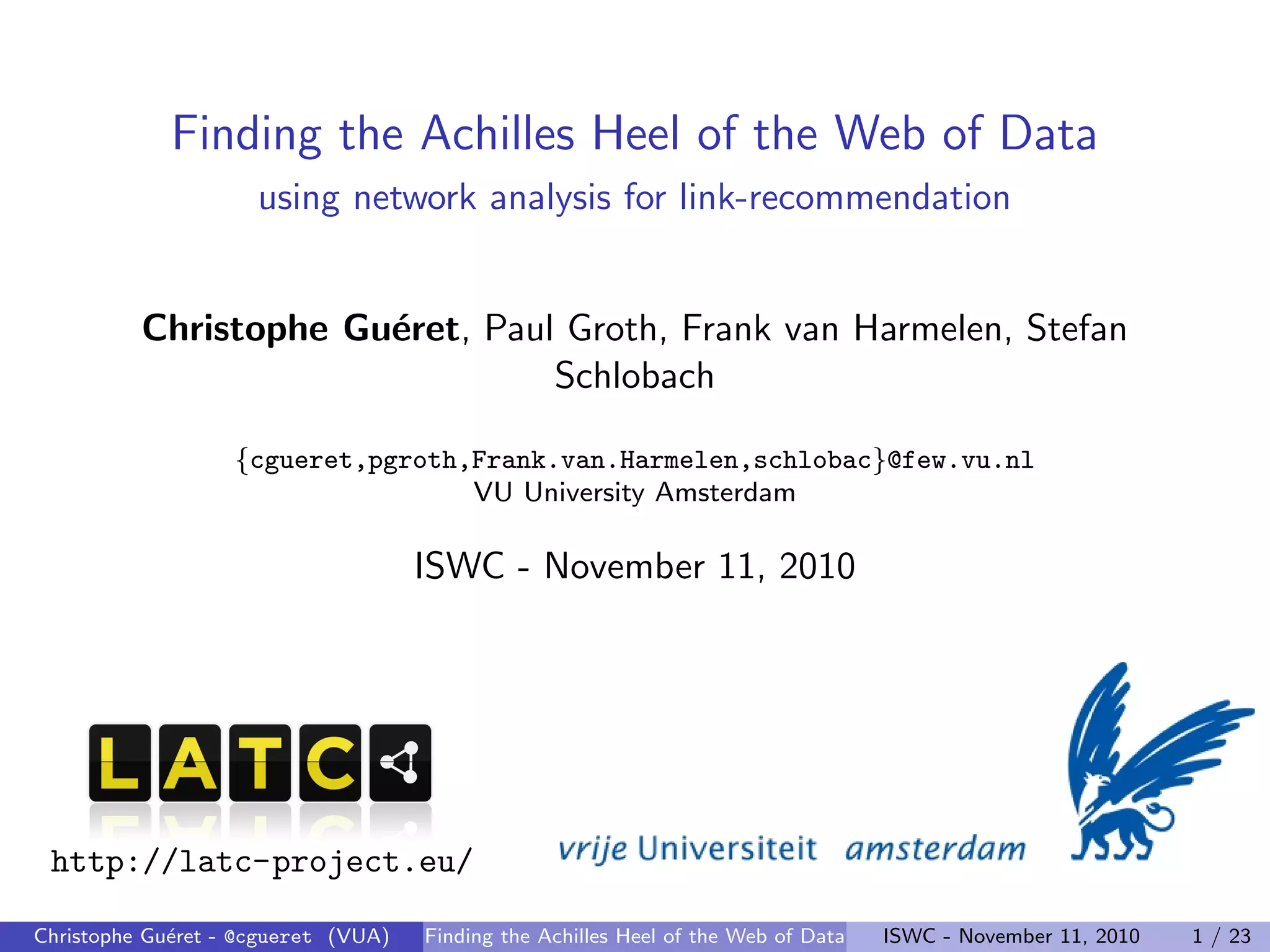 Finding the Achilles Heel of the Web of Data
using network analysis for link-recommendation

Christophe Guéret, Paul Groth, Frank van Harmelen, Stefan Schlobach

{cgueret,pgroth,Frank.van.Harmelen,schlobac}@few.vu.nl
VU University Amsterdam

ISWC - November 11, 2010

LATC

http://latc-project.eu/

vrije Universiteit amsterdam

Christophe Guéret - @cgueret (VUA) Finding the Achilles Heel of the Web of Data ISWC - November 11, 2010 1 / 23